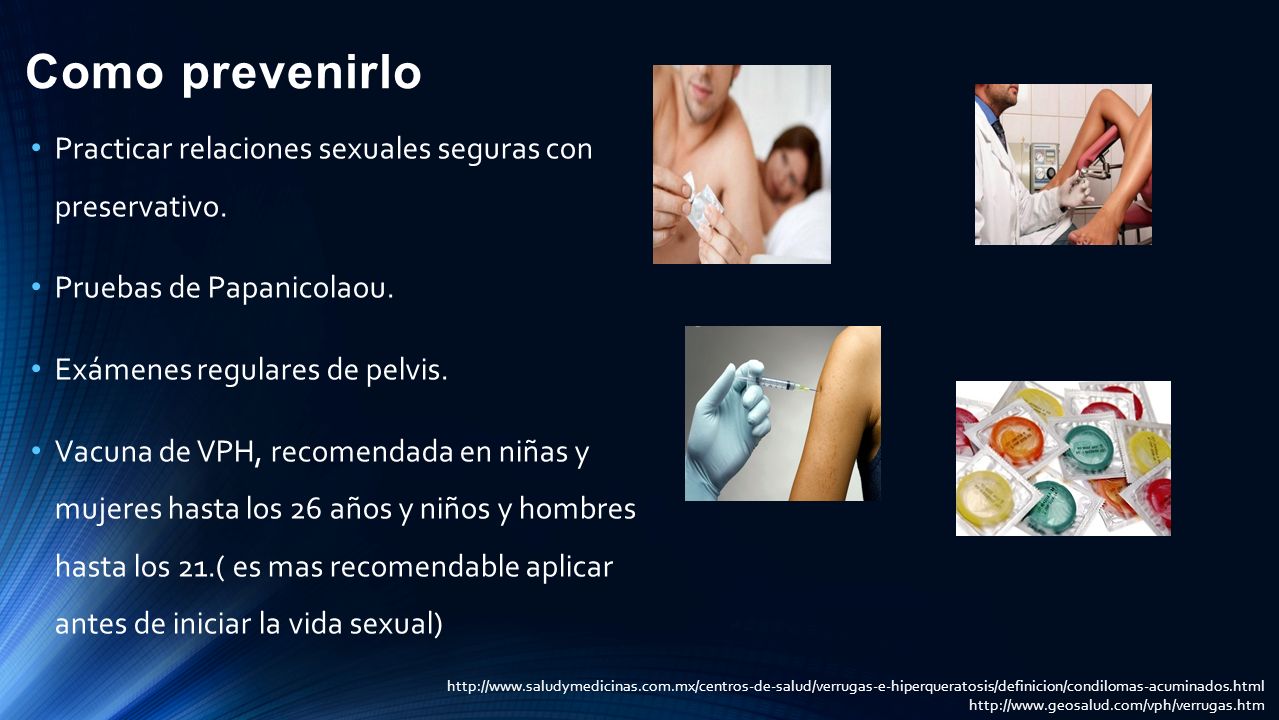 Como prevenirlo

• Practicar relaciones sexuales seguras con preservativo.

• Pruebas de Papanicolaou.

• Exámenes regulares de pelvis.

• Vacuna de VPH, recomendada en niñas y mujeres hasta los 26 años y niños y hombres hasta los 21.( es mas recomendable aplicar antes de iniciar la vida sexual)

http://www.saludymedicinas.com.mx/centros-de-salud/verrugas-e-hiperqueratosis/definicion/condilomas-acuminados.html
http://www.geosalud.com/vph/verrugas.htm